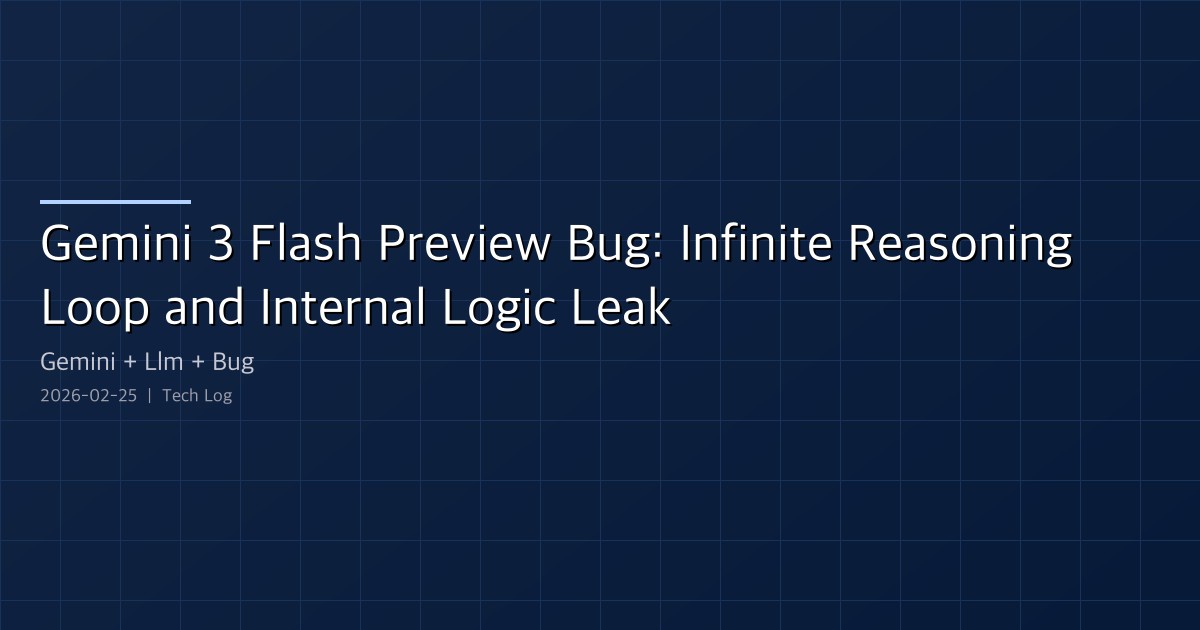 Gemini 3 Flash Preview Bug: Infinite Reasoning Loop and Internal Logic Leak

Gemini + Llm + Bug

2026-02-25 | Tech Log